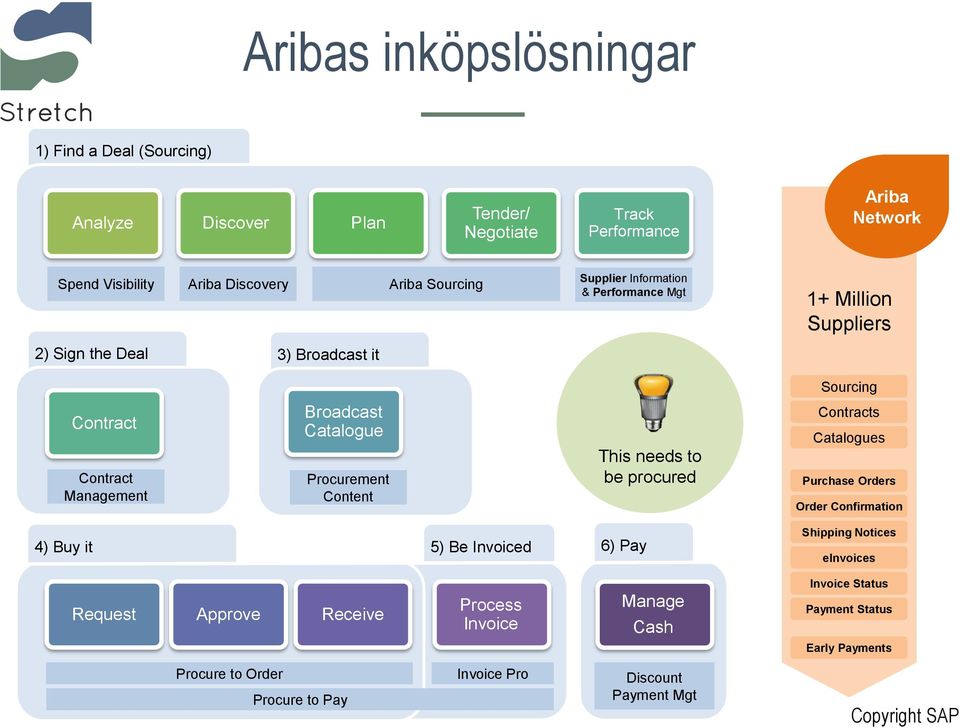 Stretch

Aribas inköpslösningar

1) Find a Deal (Sourcing)

Analyze
Discover
Plan
Tender/ Negotiate
Track Performance

Spend Visibility
Ariba Discovery
Ariba Sourcing
Supplier Information & Performance Mgt

2) Sign the Deal

Contract

Contract Management

3) Broadcast it

Broadcast Catalogue

Procurement Content

This needs to be procured

4) Buy it

Request
Approve
Receive

Procure to Order
Procure to Pay

5) Be Invoiced

Process Invoice

Invoice Pro

6) Pay

Manage Cash

Discount Payment Mgt

Ariba Network

1+ Million Suppliers

Sourcing
Contracts
Catalogues
Purchase Orders
Order Confirmation
Shipping Notices
eInvoices
Invoice Status
Payment Status
Early Payments

Copyright SAP